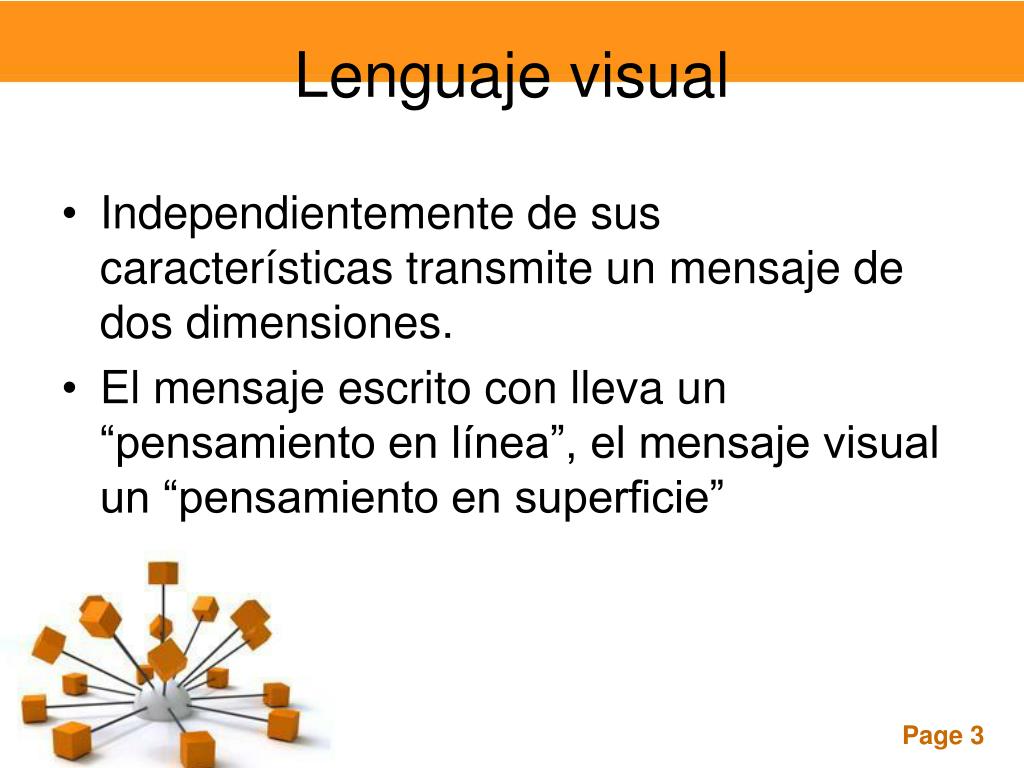 Lenguaje visual

• Independientemente de sus características transmite un mensaje de dos dimensiones.
• El mensaje escrito con lleva un “pensamiento en línea”, el mensaje visual un “pensamiento en superficie”

Page 3